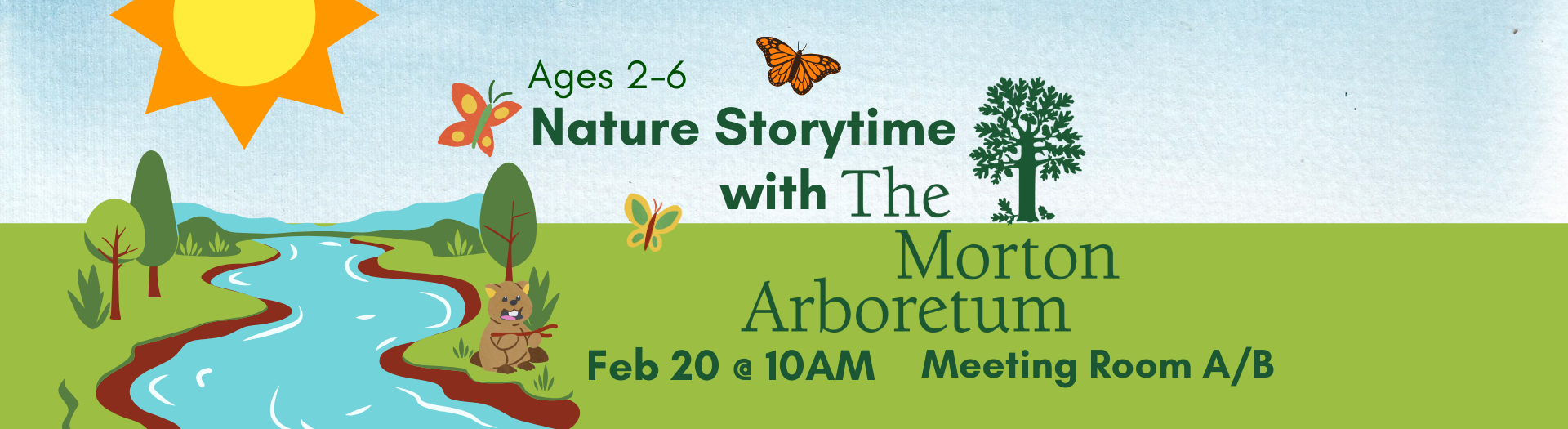 Ages 2-6
Nature Storytime
with The Morton Arboretum

Feb 20 @ 10AM Meeting Room A/B